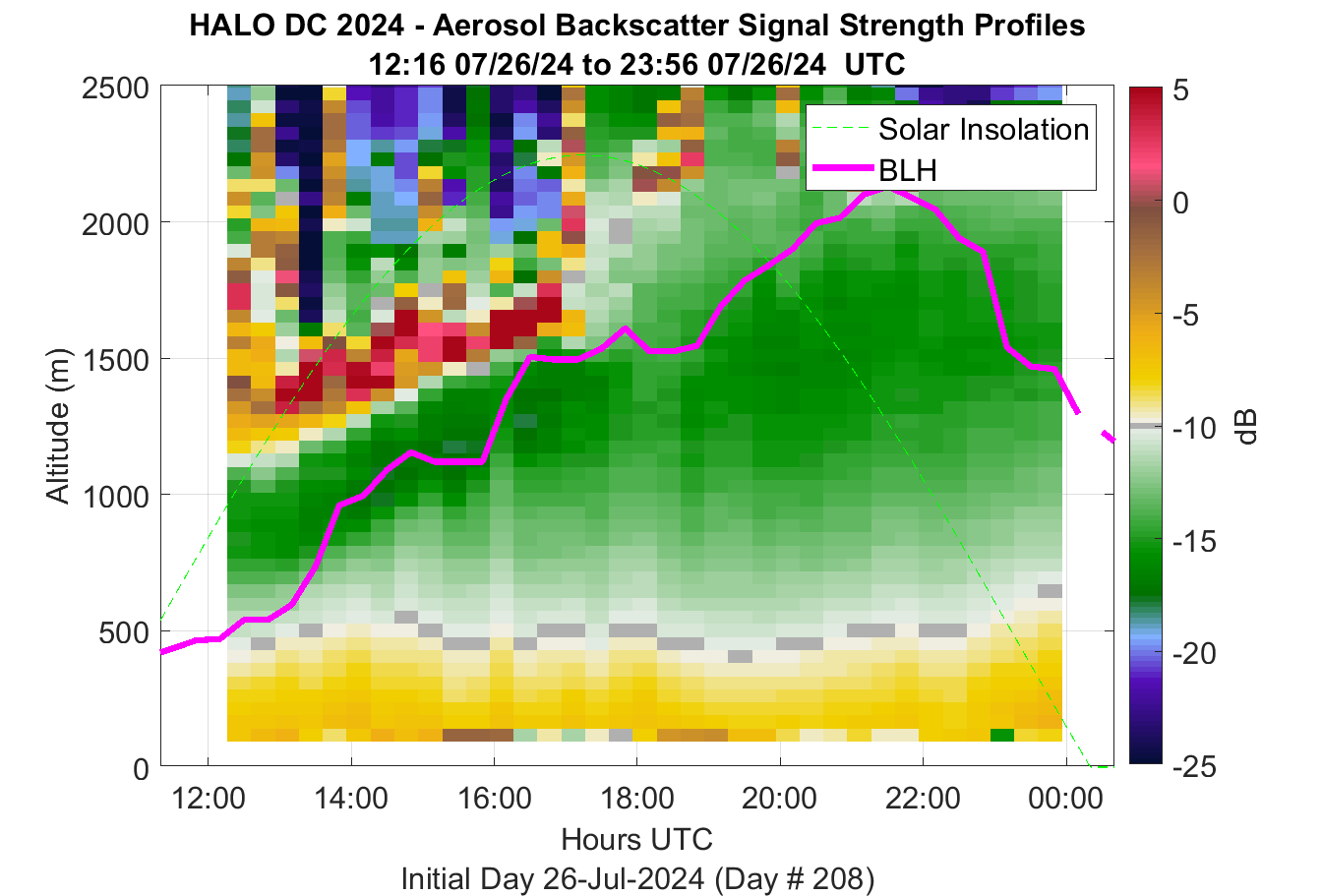 HALO DC 2024 - Aerosol Backscatter Signal Strength Profiles
12:16 07/26/24 to 23:56 07/26/24 UTC

Solar Insolation
BLH

Altitude (m)
2500
2000
1500
1000
500
0

12:00
14:00
16:00
18:00
20:00
22:00
00:00
Hours UTC
Initial Day 26-Jul-2024 (Day # 208)

5
0
-5
-10
-15
-20
-25
dB